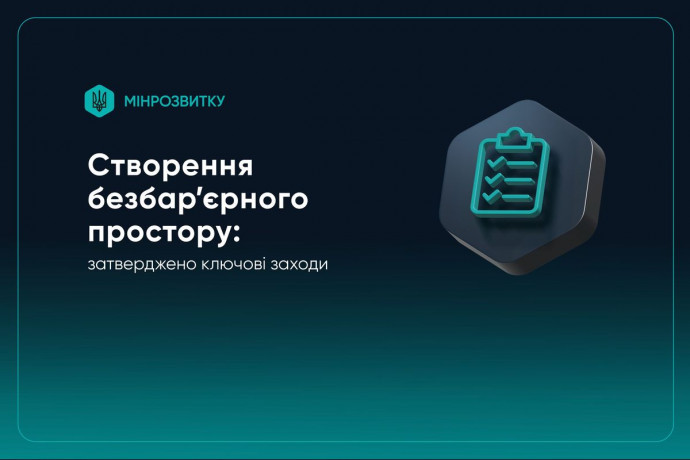 МІНРОЗВИТКУ

Створення безбар’єрного простору:

затверджено ключові заходи